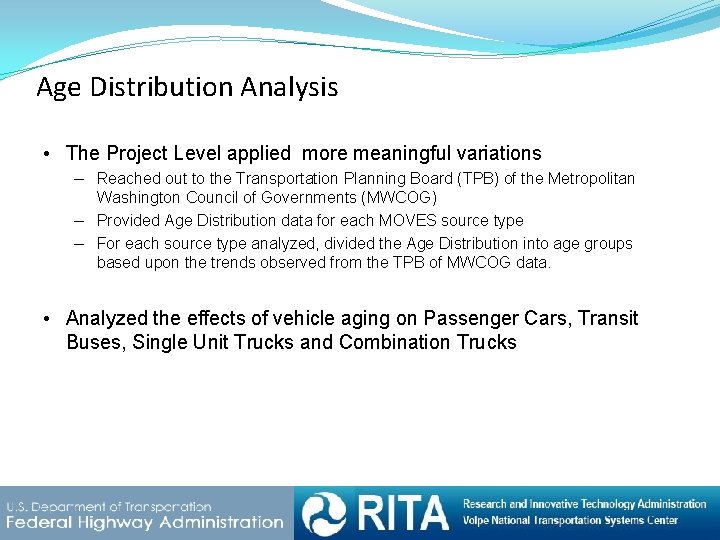 Age Distribution Analysis

• The Project Level applied more meaningful variations
– Reached out to the Transportation Planning Board (TPB) of the Metropolitan Washington Council of Governments (MWCOG)
– Provided Age Distribution data for each MOVES source type
– For each source type analyzed, divided the Age Distribution into age groups based upon the trends observed from the TPB of MWCOG data.

• Analyzed the effects of vehicle aging on Passenger Cars, Transit Buses, Single Unit Trucks and Combination Trucks

U.S. Department of Transportation
Federal Highway Administration

RITA

Research and Innovative Technology Administration
Volpe National Transportation Systems Center